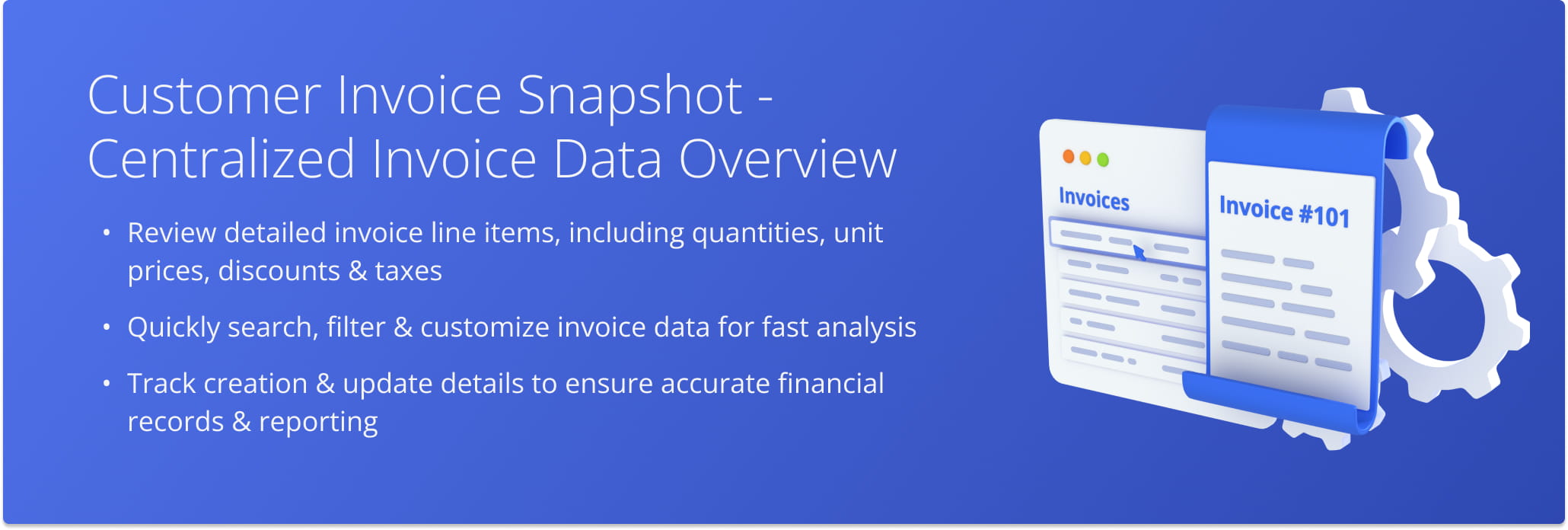 Customer Invoice Snapshot - Centralized Invoice Data Overview

• Review detailed invoice line items, including quantities, unit prices, discounts & taxes

• Quickly search, filter & customize invoice data for fast analysis

• Track creation & update details to ensure accurate financial records & reporting

Invoices

Invoice #101